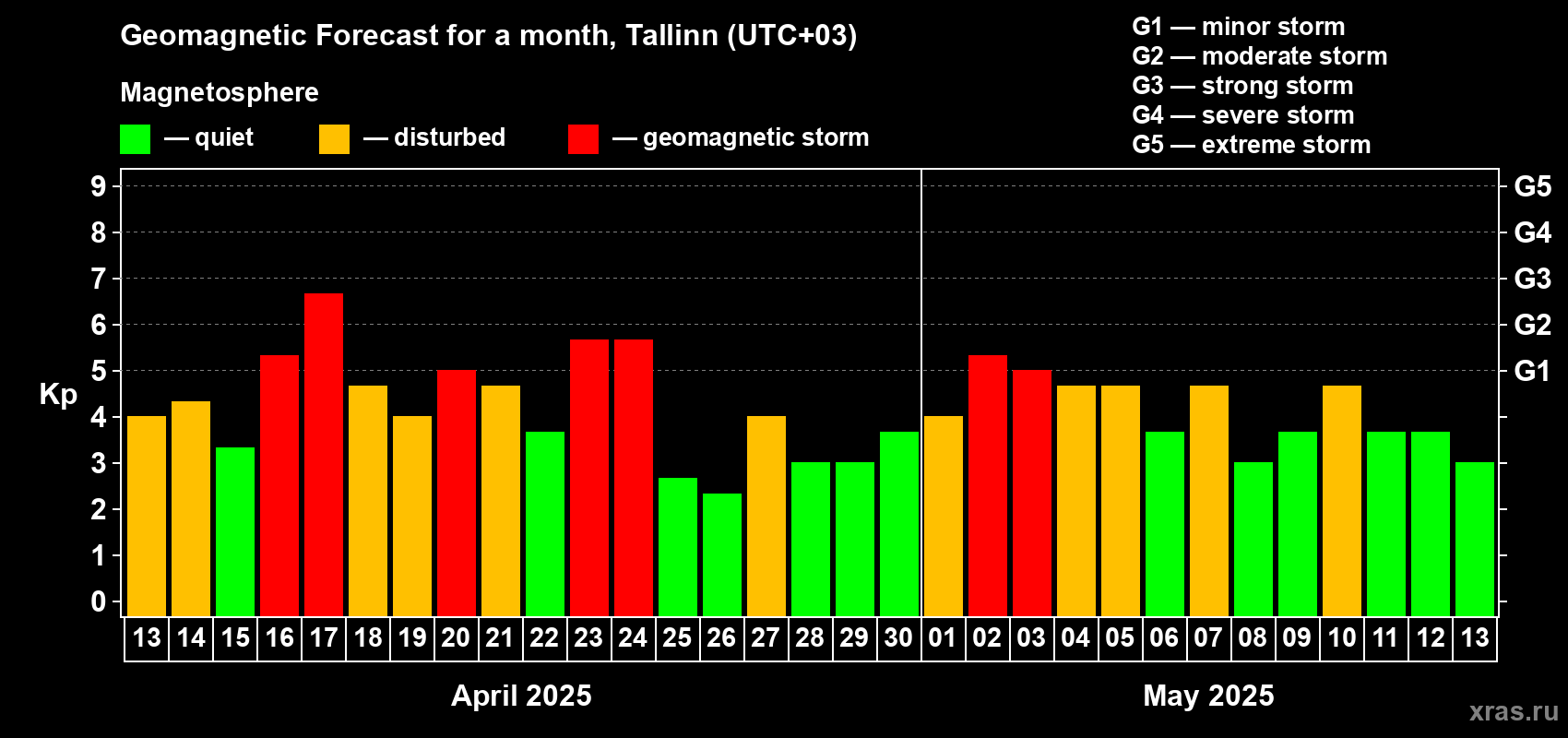 Geomagnetic Forecast for a month, Tallinn (UTC+03)

Magnetosphere

— quiet — disturbed — geomagnetic storm

G1 — minor storm
G2 — moderate storm
G3 — strong storm
G4 — severe storm
G5 — extreme storm

Kp

9
8
7
6
5
4
3
2
1
0

G5
G4
G3
G2
G1

13 14 15 16 17 18 19 20 21 22 23 24 25 26 27 28 29 30 01 02 03 04 05 06 07 08 09 10 11 12 13

April 2025

May 2025

xras.ru